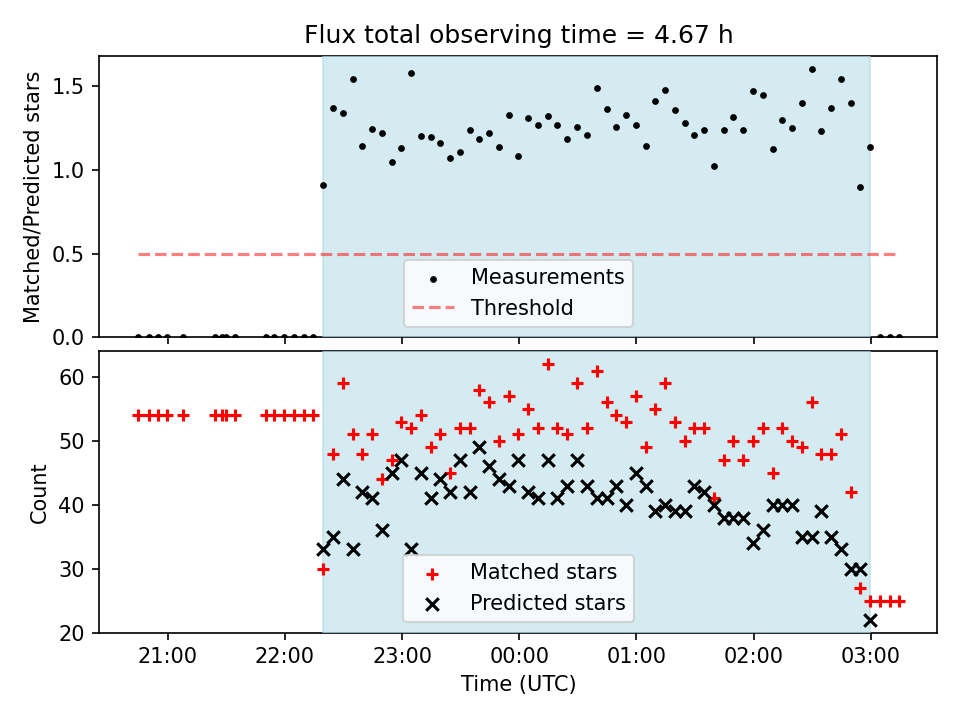 Flux total observing time = 4.67 h

Matched/Predicted stars

1.5
1.0
0.5
0.0

Measurements
Threshold

Count

60
50
40
30
20

Matched stars
Predicted stars

21:00
22:00
23:00
00:00
01:00
02:00
03:00

Time (UTC)